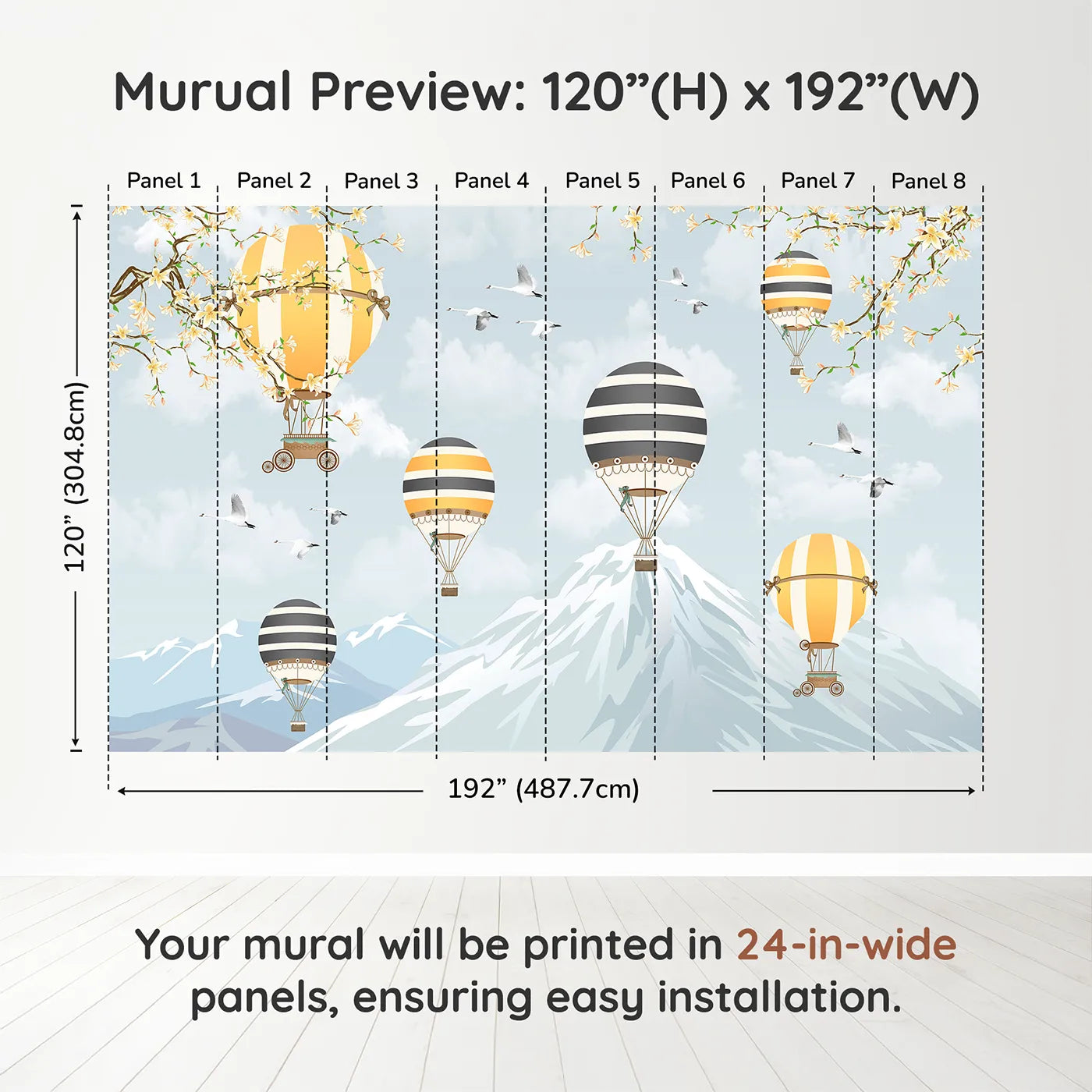 Murual Preview: 120”(H) x 192”(W)

Panel 1 Panel 2 Panel 3 Panel 4 Panel 5 Panel 6 Panel 7 Panel 8

120” (304.8cm)

192” (487.7cm)

Your mural will be printed in 24-in-wide panels, ensuring easy installation.